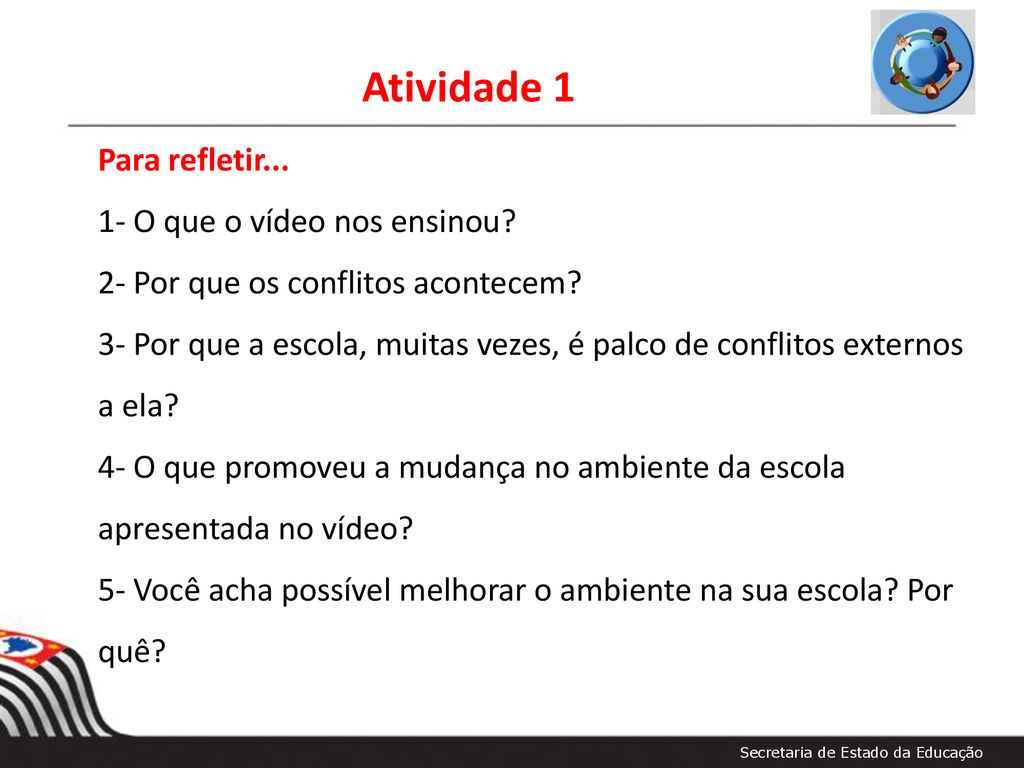 Atividade 1

Para refletir...

1- O que o vídeo nos ensinou?

2- Por que os conflitos acontecem?

3- Por que a escola, muitas vezes, é palco de conflitos externos a ela?

4- O que promoveu a mudança no ambiente da escola apresentada no vídeo?

5- Você acha possível melhorar o ambiente na sua escola? Por quê?

Secretaria de Estado da Educação